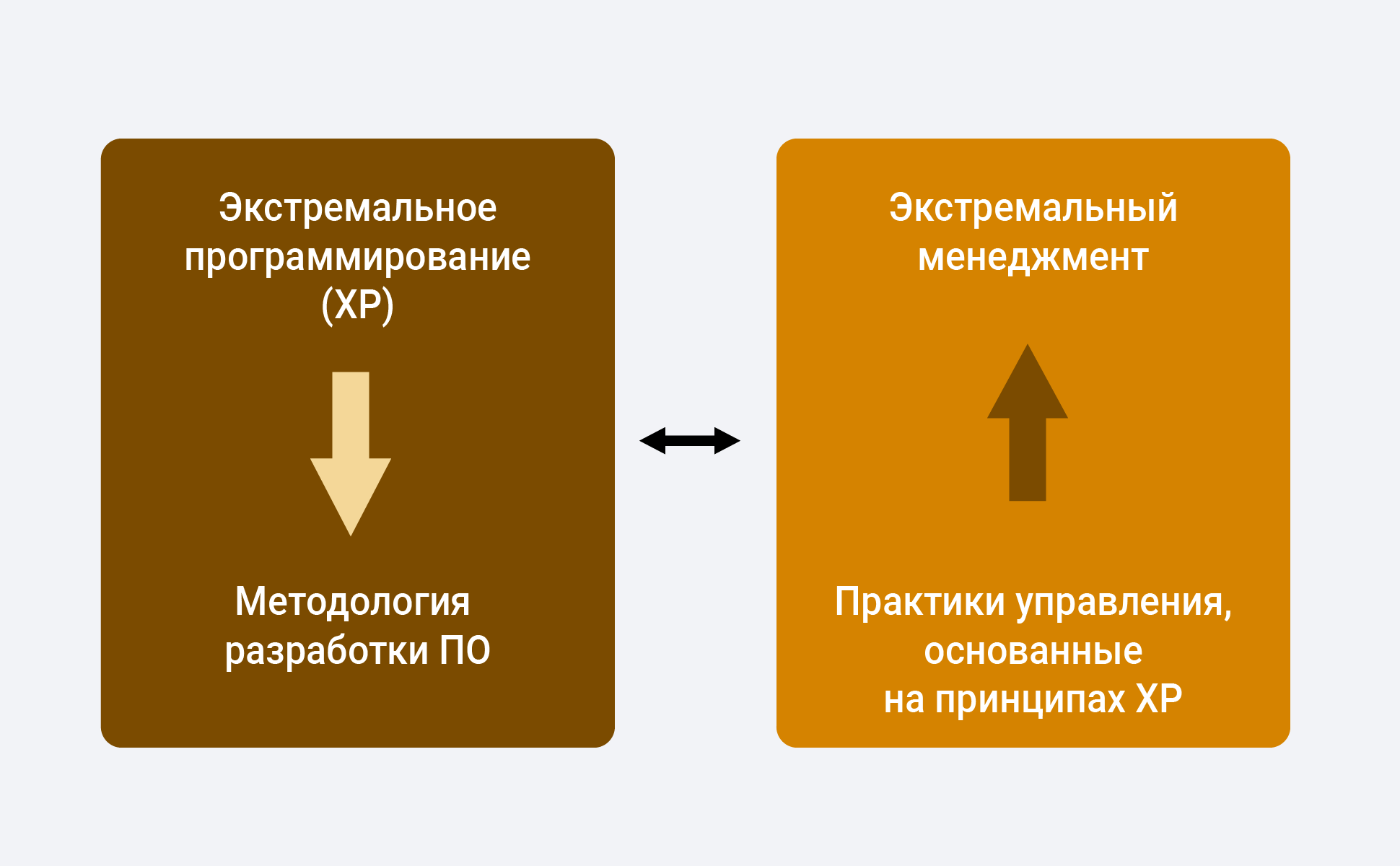 Экстремальное программирование (XP)

Методология разработки ПО

Экстремальный менеджмент

Практики управления, основанные на принципах XP